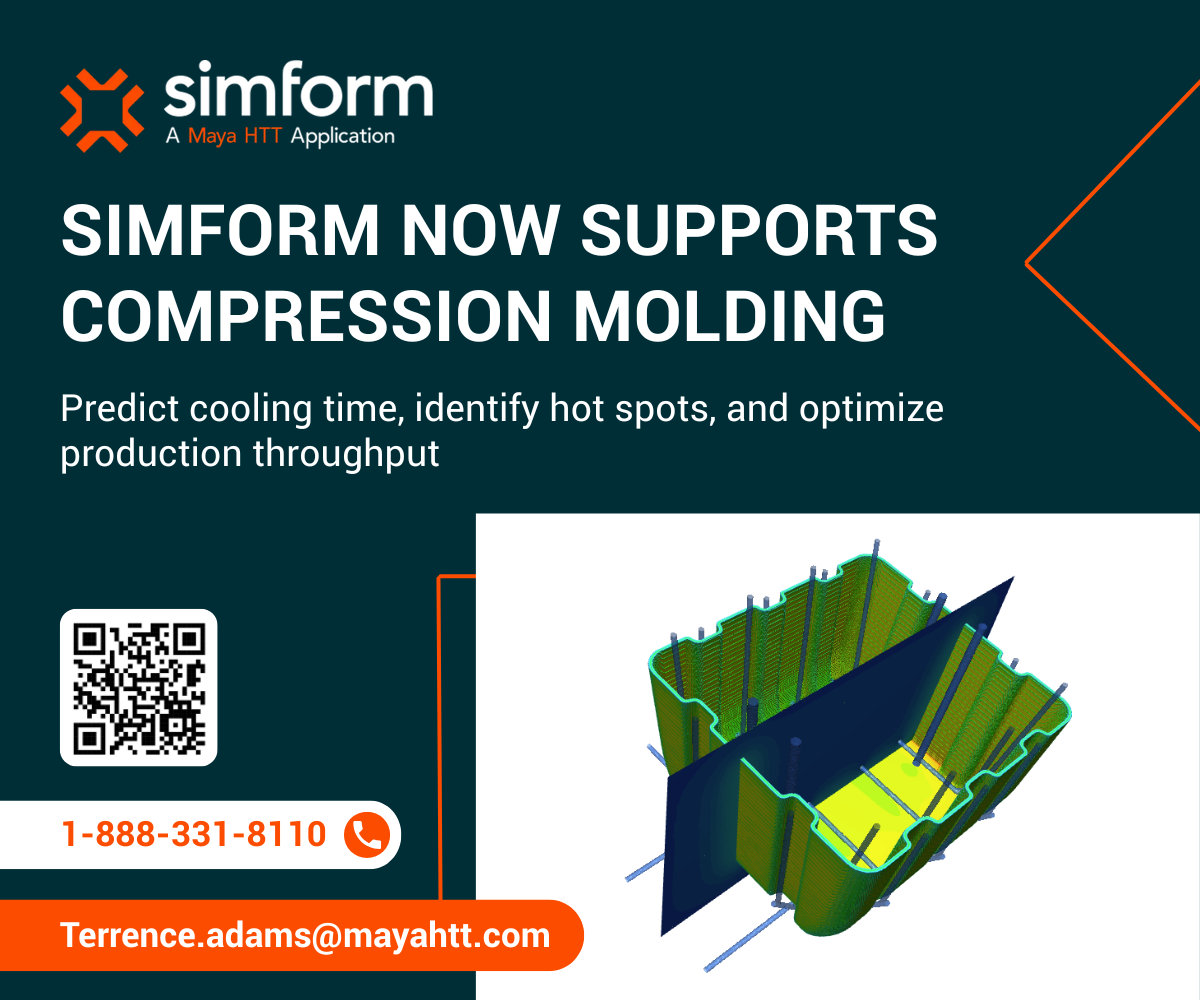 simform
A Maya HTT Application

SIMFORM NOW SUPPORTS COMPRESSION MOLDING

Predict cooling time, identify hot spots, and optimize production throughput

1-888-331-8110

Terrence.adams@mayahtt.com